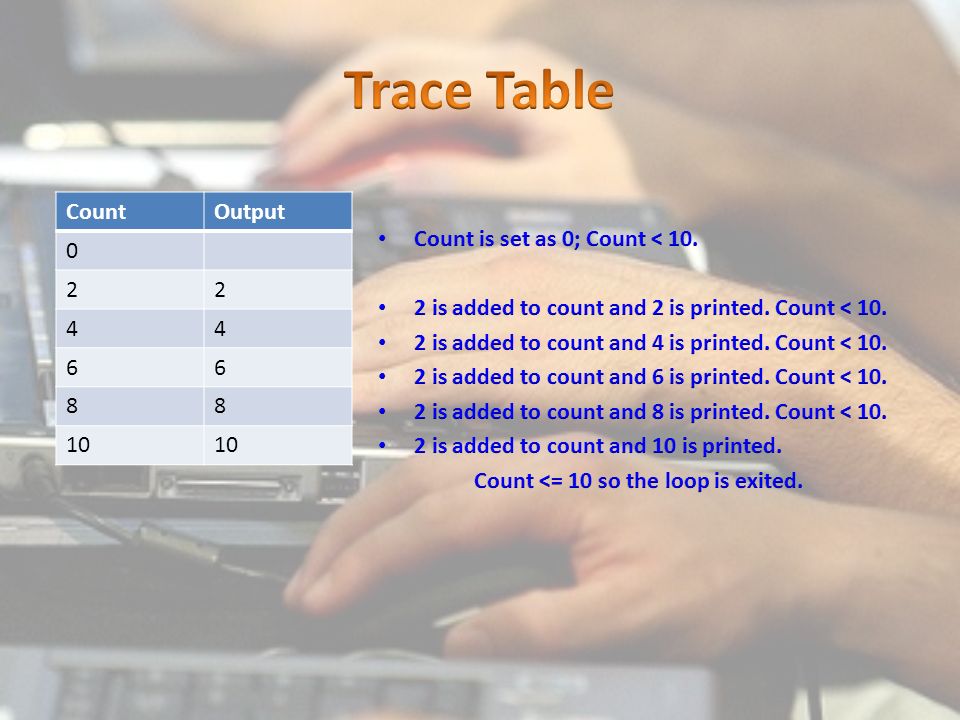 Trace Table

| Count | Output |
|---|---|
| 0 | |
| 2 | 2 |
| 4 | 4 |
| 6 | 6 |
| 8 | 8 |
| 10 | 10 |

• Count is set as 0; Count < 10.

• 2 is added to count and 2 is printed. Count < 10.
• 2 is added to count and 4 is printed. Count < 10.
• 2 is added to count and 6 is printed. Count < 10.
• 2 is added to count and 8 is printed. Count < 10.
• 2 is added to count and 10 is printed.
Count <= 10 so the loop is exited.